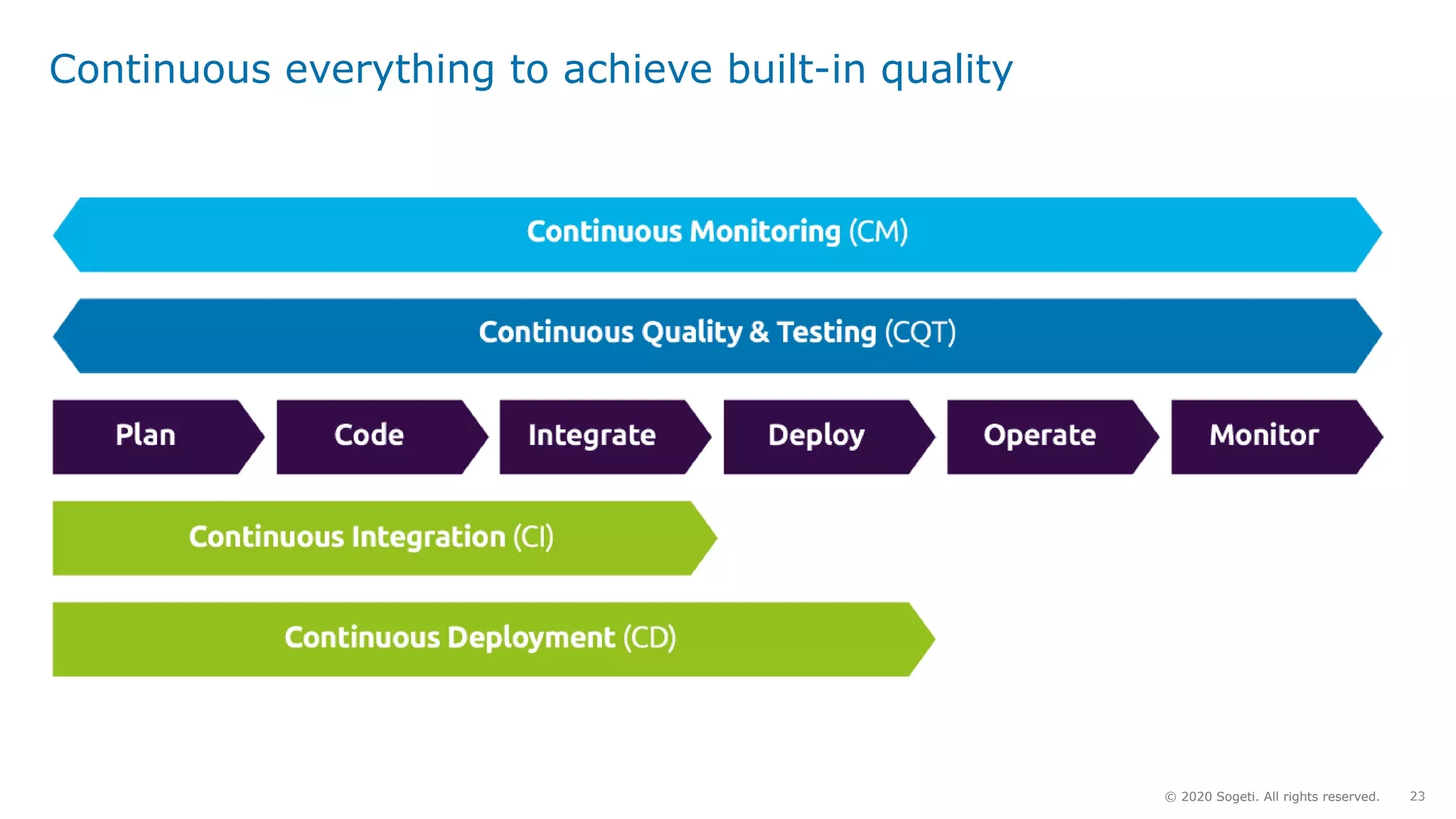 Continuous everything to achieve built-in quality

Continuous Monitoring (CM)

Continuous Quality & Testing (CQT)

Plan

Code

Integrate

Deploy

Operate

Monitor

Continuous Integration (CI)

Continuous Deployment (CD)

© 2020 Sogeti. All rights reserved. 23